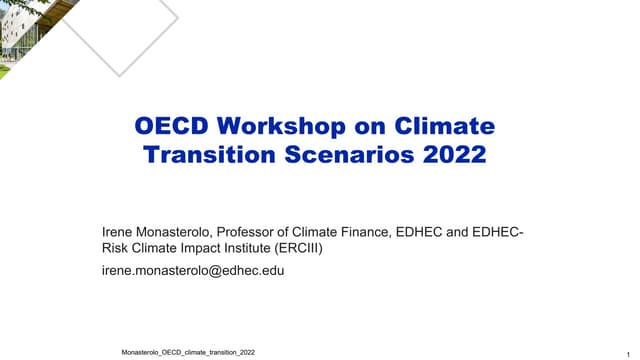 OECD Workshop on Climate Transition Scenarios 2022

Irene Monasterolo, Professor of Climate Finance, EDHEC and EDHEC-Risk Climate Impact Institute (ERCIII)

irene.monasterolo@edhec.edu

Monasterolo_OECD_climate_transition_2022

1